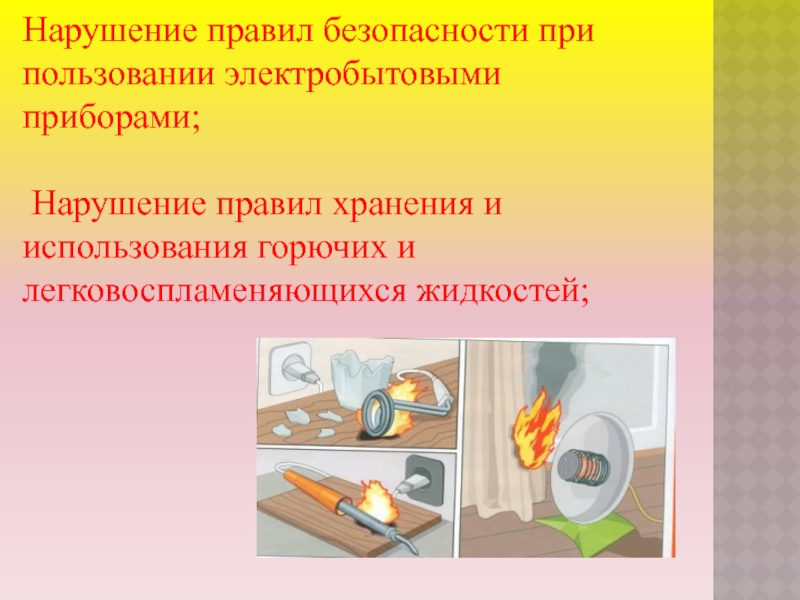 Нарушение правил безопасности при пользовании электробытовыми приборами;

Нарушение правил хранения и использования горючих и легковоспламеняющихся жидкостей;